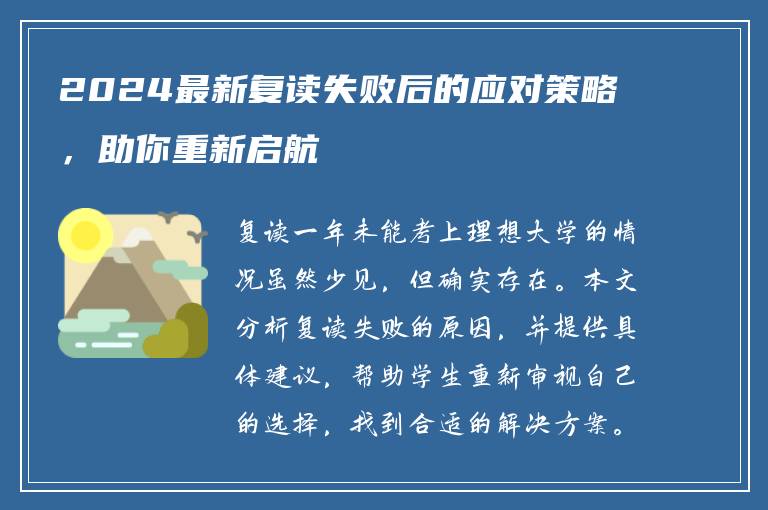 2024最新复读失败后的应对策略，助你重新启航

复读一年未能考上理想大学的情况虽然少见，但确实存在。本文分析复读失败的原因，并提供具体建议，帮助学生重新审视自己的选择，找到合适的解决方案。